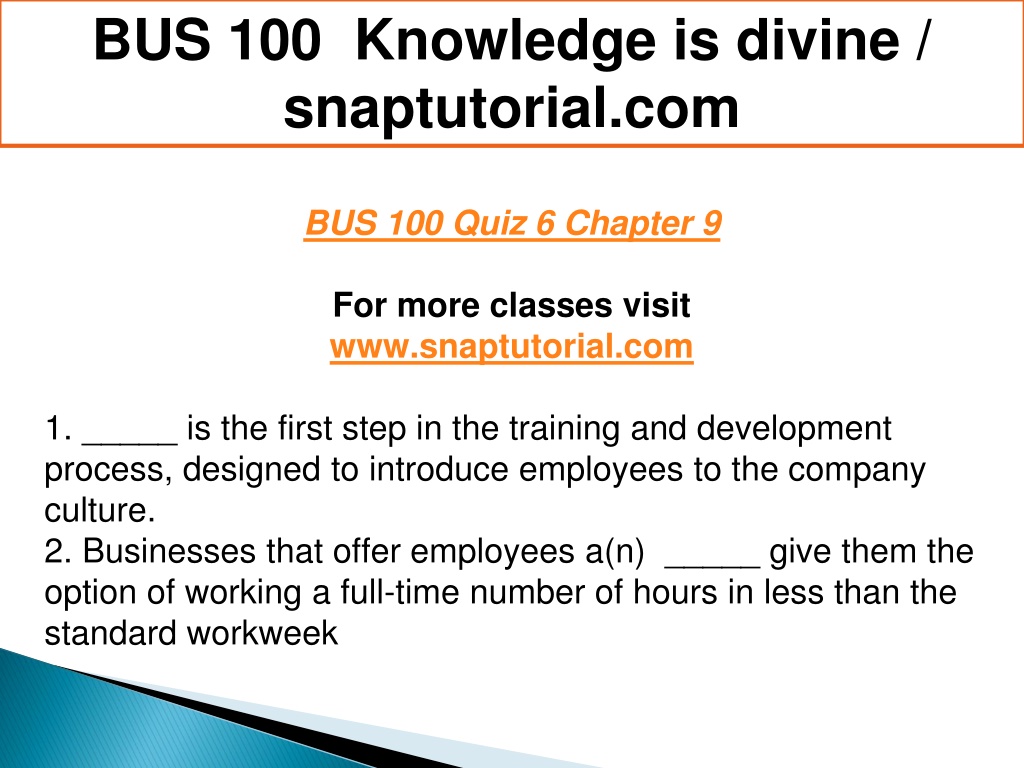 BUS 100 Knowledge is divine / snaptutorial.com

BUS 100 Quiz 6 Chapter 9

For more classes visit
www.snaptutorial.com

1. _____ is the first step in the training and development process, designed to introduce employees to the company culture.
2. Businesses that offer employees a(n) _____ give them the option of working a full-time number of hours in less than the standard workweek